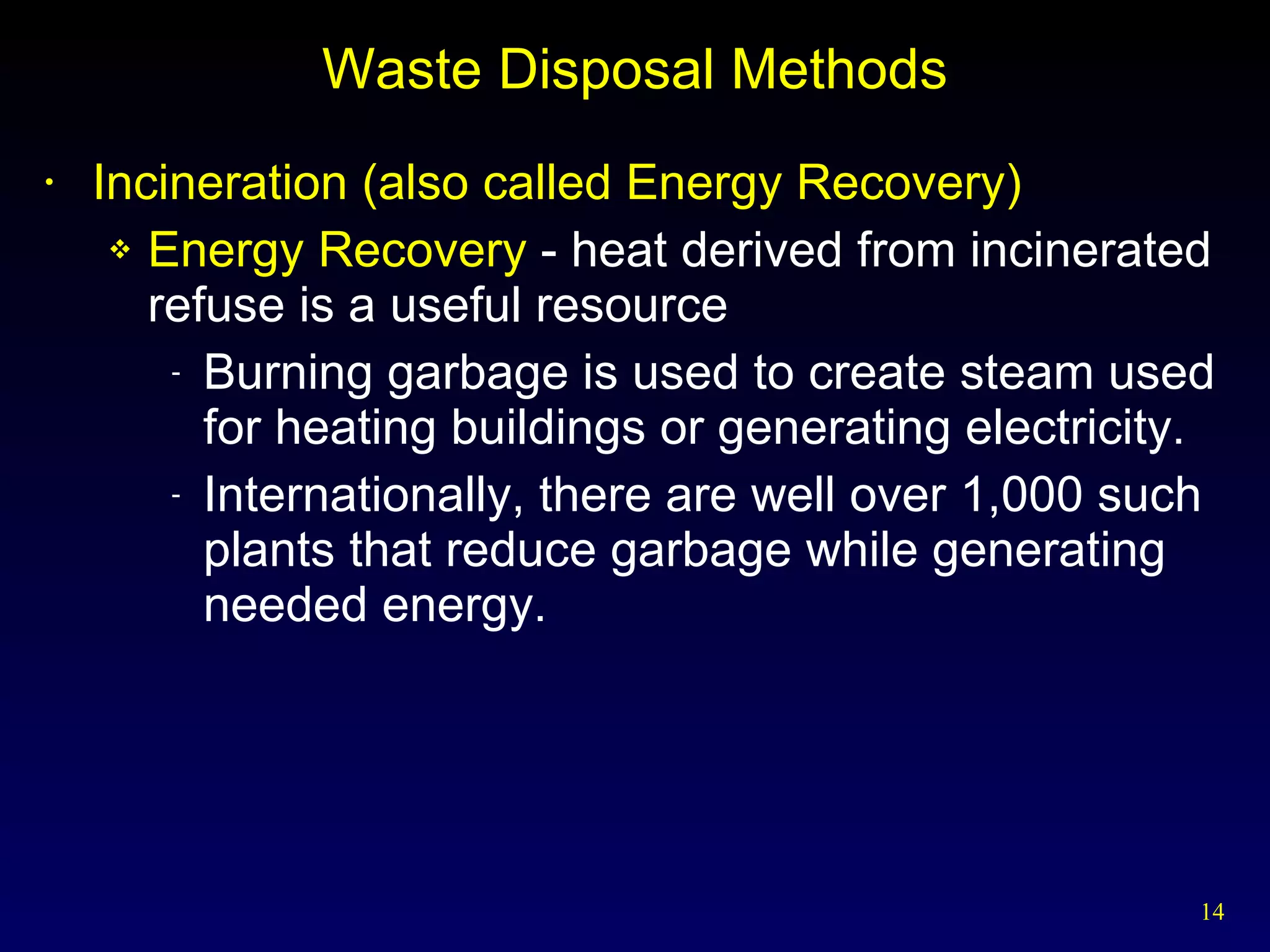 Waste Disposal Methods

• Incineration (also called Energy Recovery)

❖ Energy Recovery - heat derived from incinerated refuse is a useful resource

- Burning garbage is used to create steam used for heating buildings or generating electricity.

- Internationally, there are well over 1,000 such plants that reduce garbage while generating needed energy.

14